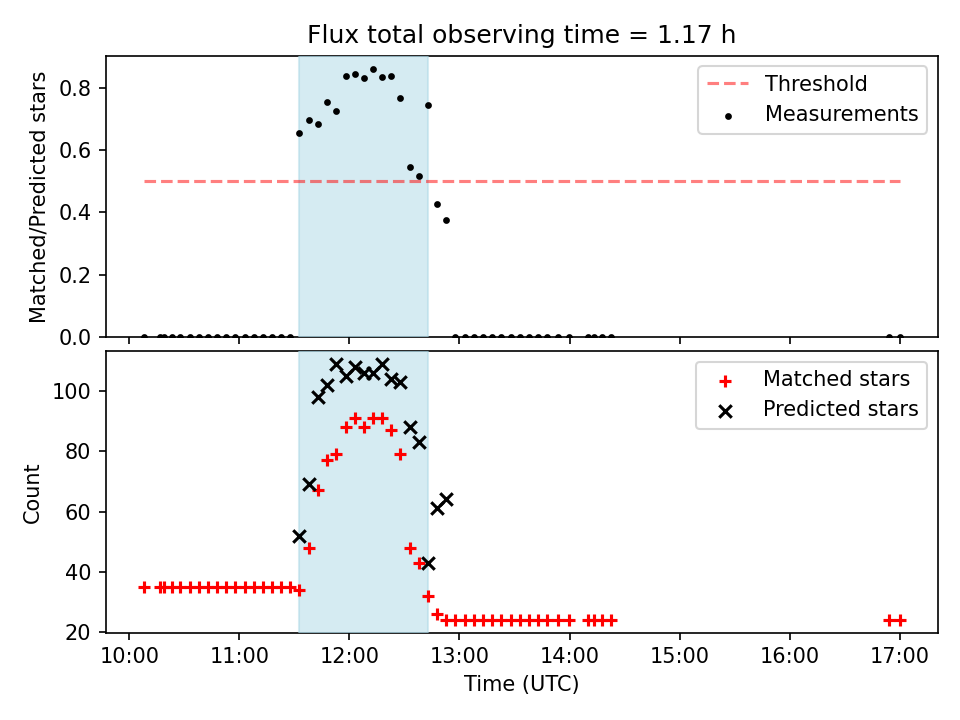 Flux total observing time = 1.17 h

Matched/Predicted stars

0.8
0.6
0.4
0.2
0.0

Threshold
Measurements

Count

100
80
60
40
20

Matched stars
Predicted stars

10:00 11:00 12:00 13:00 14:00 15:00 16:00 17:00

Time (UTC)